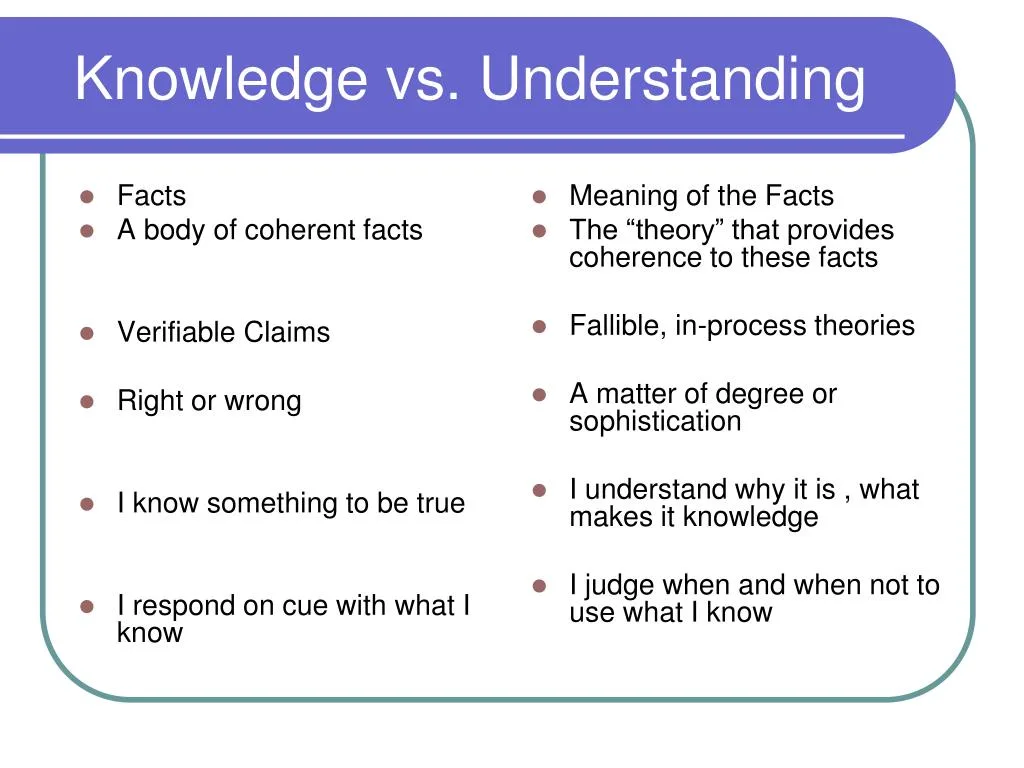 Knowledge vs. Understanding

- Facts
- A body of coherent facts
- Verifiable Claims
- Right or wrong
- I know something to be true
- I respond on cue with what I know

- Meaning of the Facts
- The “theory” that provides coherence to these facts
- Fallible, in-process theories
- A matter of degree or sophistication
- I understand why it is , what makes it knowledge
- I judge when and when not to use what I know